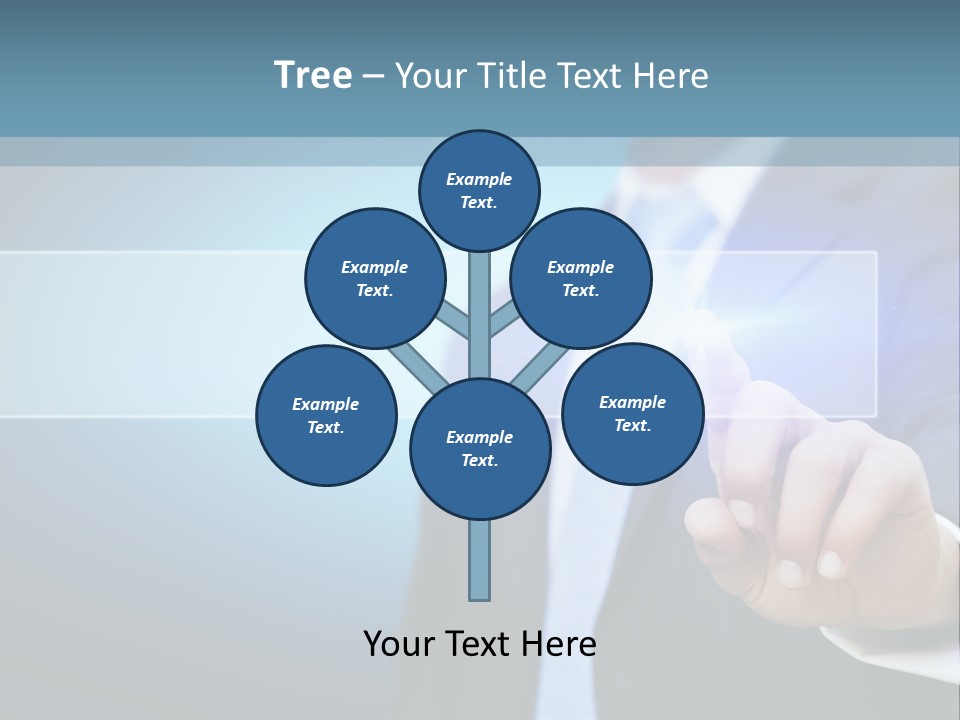 Tree – Your Title Text Here

Example Text.

Example Text.

Example Text.

Example Text.

Example Text.

Example Text.

Your Text Here